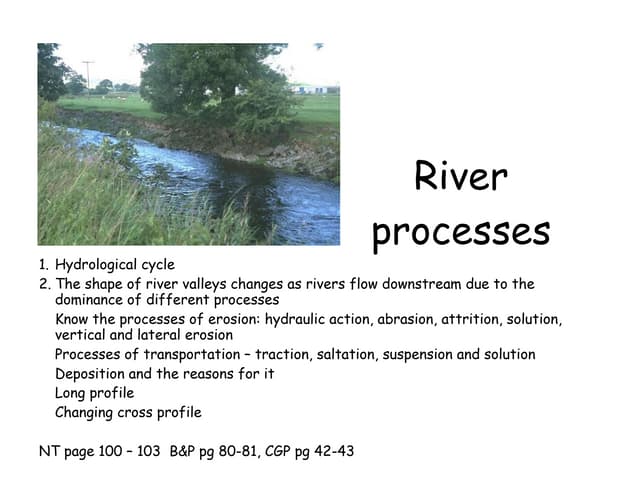 River processes

1. Hydrological cycle
2. The shape of river valleys changes as rivers flow downstream due to the dominance of different processes

Know the processes of erosion: hydraulic action, abrasion, attrition, solution, vertical and lateral erosion

Processes of transportation – traction, saltation, suspension and solution

Deposition and the reasons for it

Long profile

Changing cross profile

NT page 100 – 103 B&P pg 80-81, CGP pg 42-43